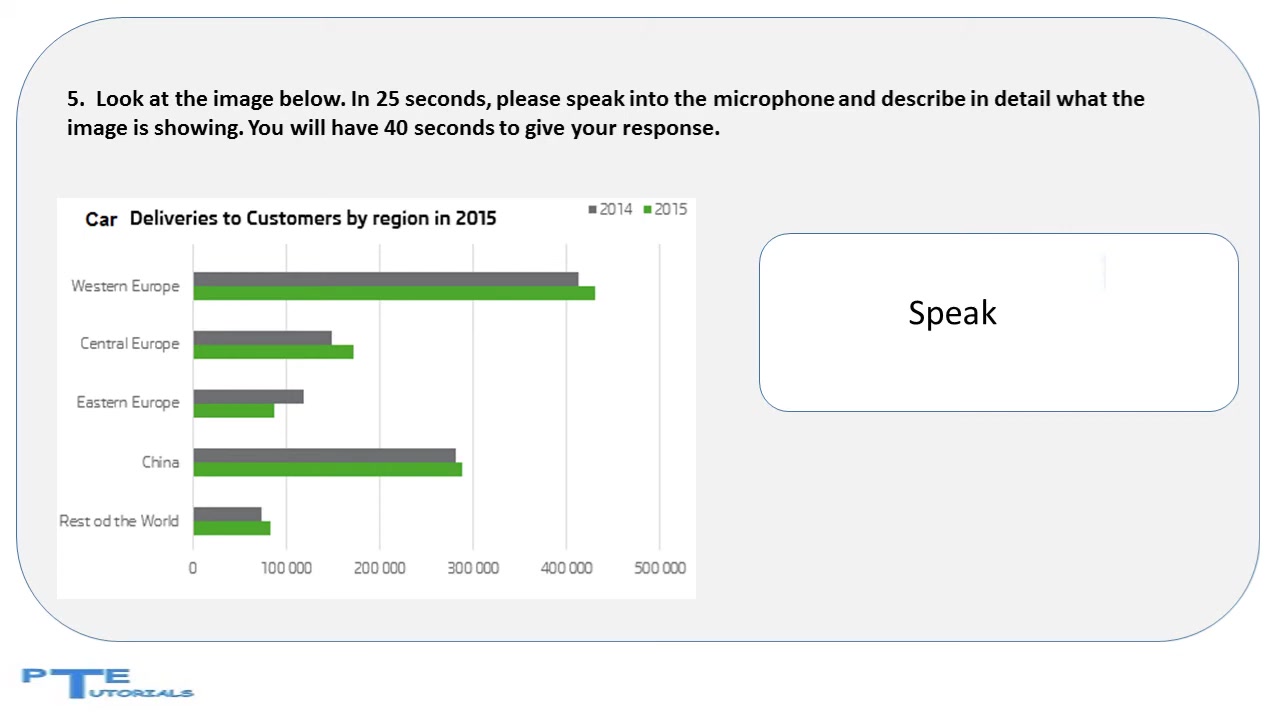 5. Look at the image below. In 25 seconds, please speak into the microphone and describe in detail what the image is showing. You will have 40 seconds to give your response.

Car Deliveries to Customers by region in 2015

2014 2015

Western Europe

Central Europe

Eastern Europe

China

Rest od the World

0 100 000 200 000 300 000 400 000 500 000

Speak

PTE TUTORIALS